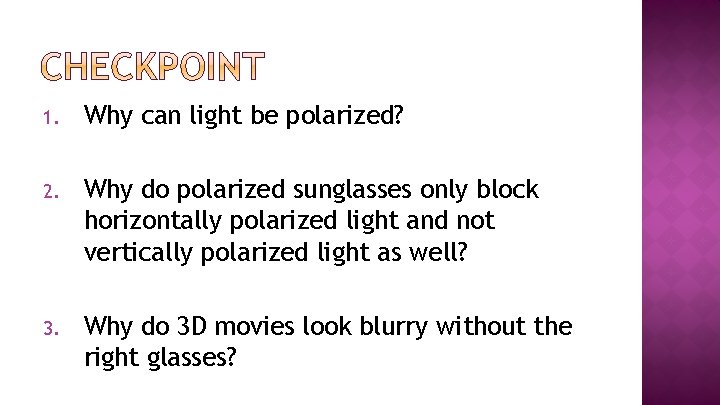 CHECKPOINT

1. Why can light be polarized?

2. Why do polarized sunglasses only block horizontally polarized light and not vertically polarized light as well?

3. Why do 3D movies look blurry without the right glasses?